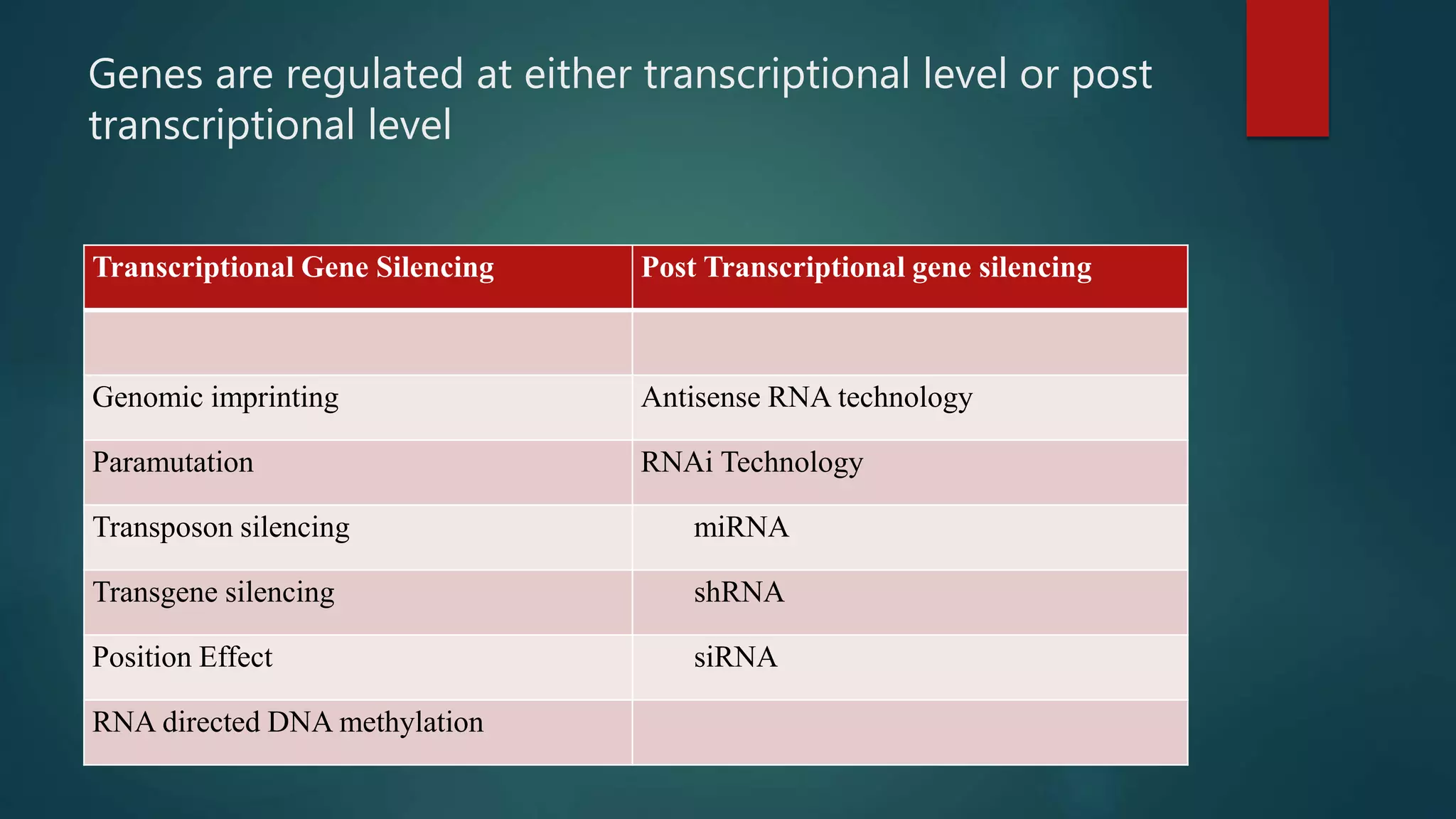 Genes are regulated at either transcriptional level or post transcriptional level

| Transcriptional Gene Silencing | Post Transcriptional gene silencing |
|---|---|
| | |
| Genomic imprinting | Antisense RNA technology |
| Paramutation | RNAi Technology |
| Transposon silencing | miRNA |
| Transgene silencing | shRNA |
| Position Effect | siRNA |
| RNA directed DNA methylation | |